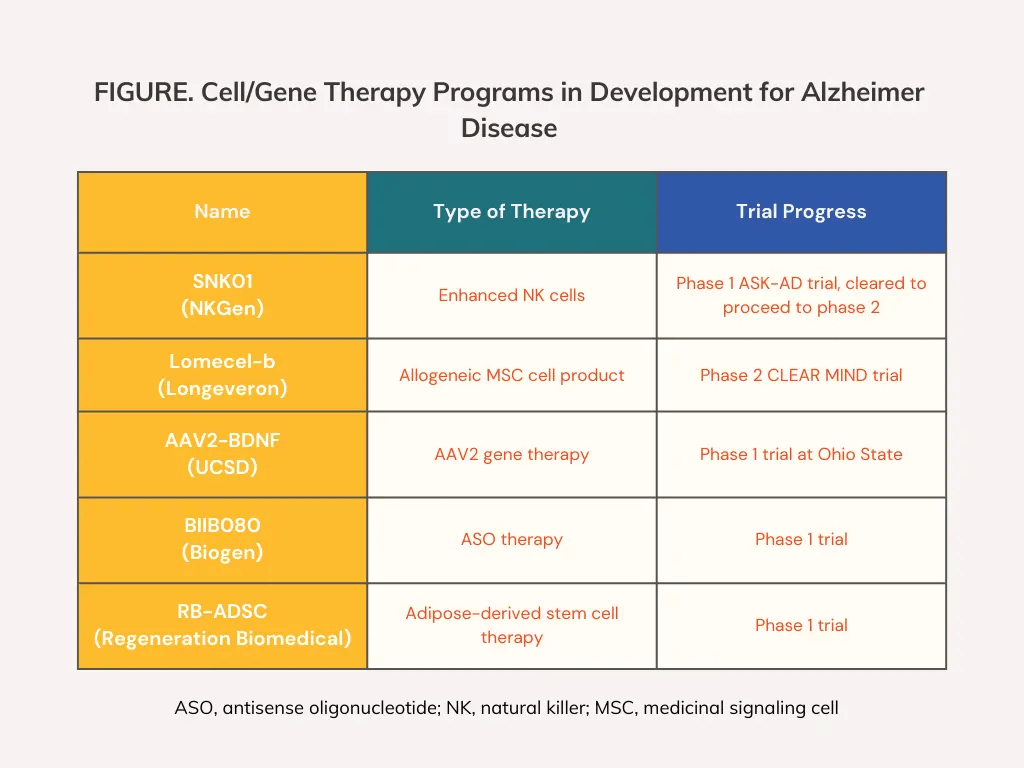 FIGURE. Cell/Gene Therapy Programs in Development for Alzheimer Disease

| Name | Type of Therapy | Trial Progress |
|---|---|---|
| SNK01 (NKGen) | Enhanced NK cells | Phase 1 ASK-AD trial, cleared to proceed to phase 2 |
| Lomecel-b (Longeveron) | Allogeneic MSC cell product | Phase 2 CLEAR MIND trial |
| AAV2-BDNF (UCSD) | AAV2 gene therapy | Phase 1 trial at Ohio State |
| BIIB080 (Biogen) | ASO therapy | Phase 1 trial |
| RB-ADSC (Regeneration Biomedical) | Adipose-derived stem cell therapy | Phase 1 trial |

ASO, antisense oligonucleotide; NK, natural killer; MSC, medicinal signaling cell